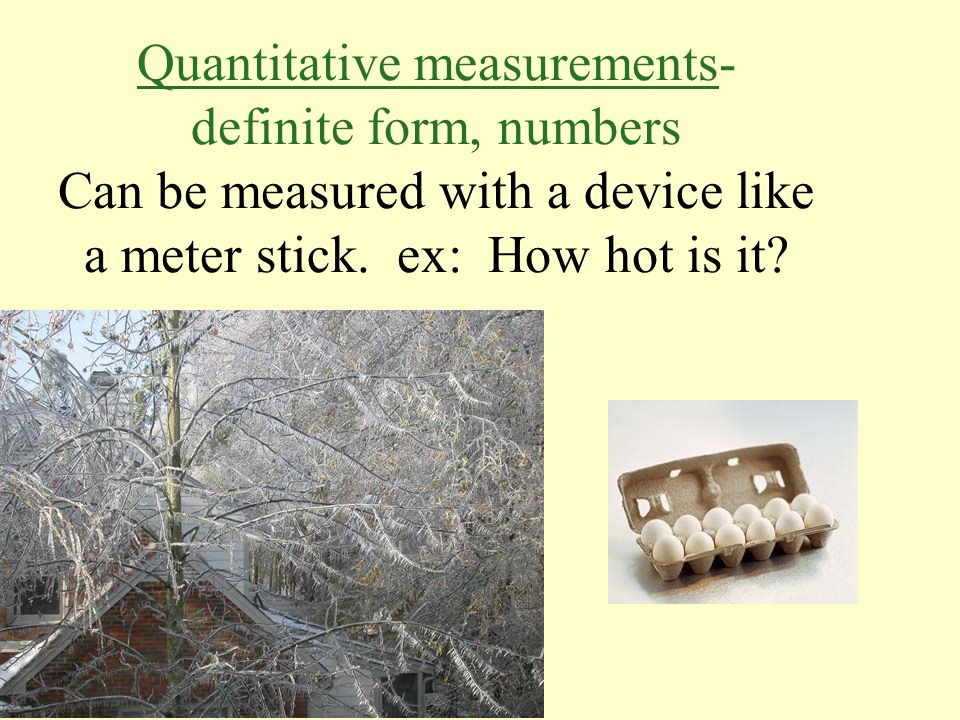 Quantitative measurements- definite form, numbers

Can be measured with a device like a meter stick. ex: How hot is it?